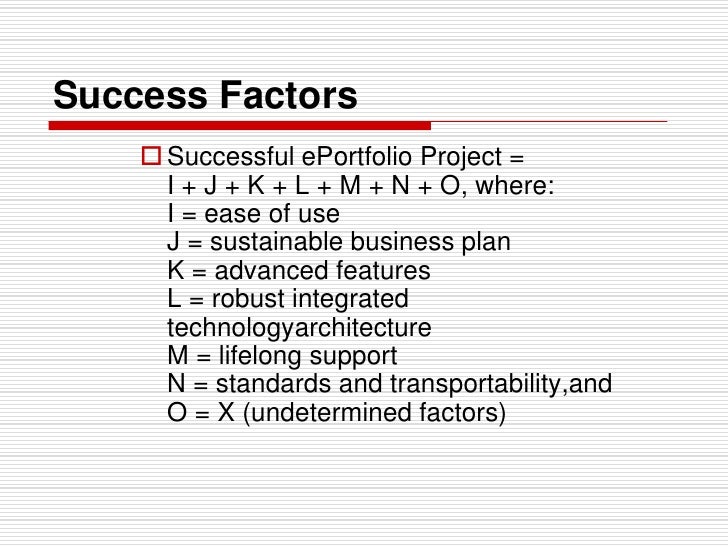 Success Factors

Successful ePortfolio Project =
I + J + K + L + M + N + O, where:
I = ease of use
J = sustainable business plan
K = advanced features
L = robust integrated technologyarchitecture
M = lifelong support
N = standards and transportability,and
O = X (undetermined factors)